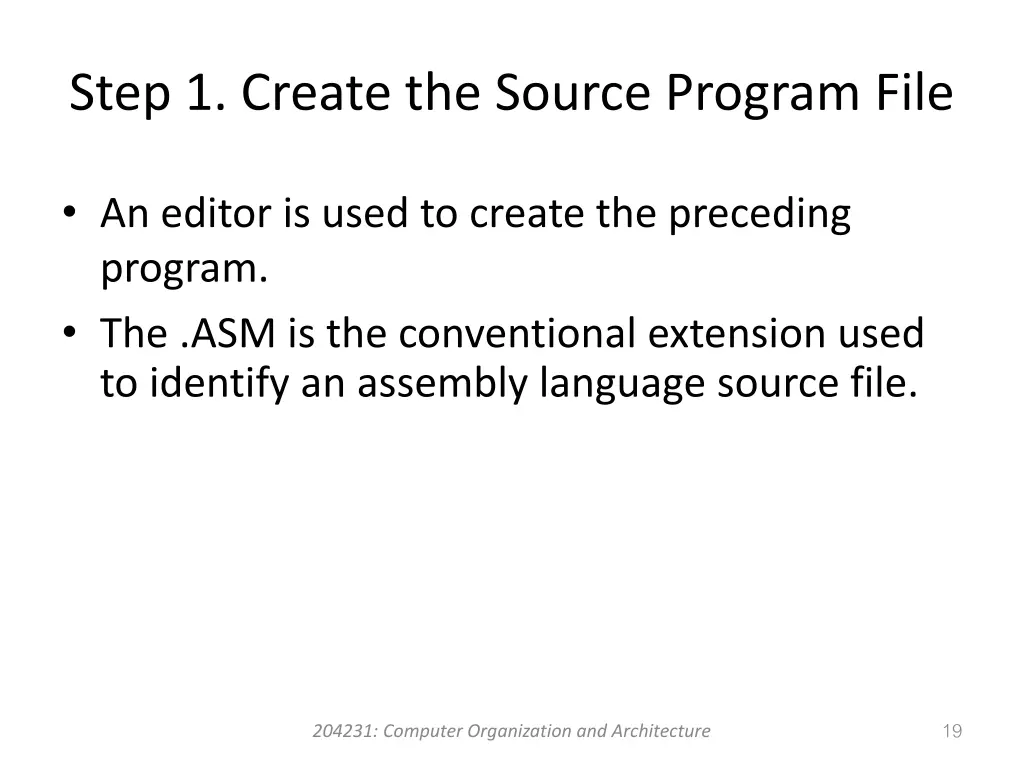 Step 1. Create the Source Program File

• An editor is used to create the preceding program.
• The .ASM is the conventional extension used to identify an assembly language source file.

204231: Computer Organization and Architecture

19